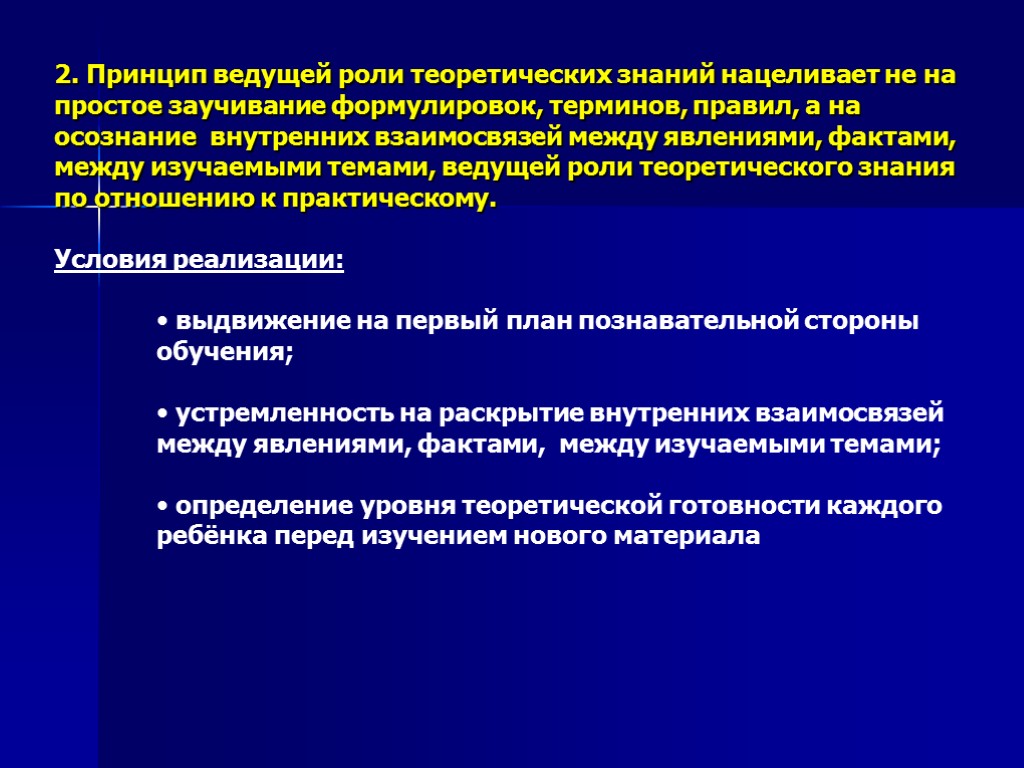 2. Принцип ведущей роли теоретических знаний нацеливает не на простое заучивание формулировок, терминов, правил, а на осознание внутренних взаимосвязей между явлениями, фактами, между изучаемыми темами, ведущей роли теоретического знания по отношению к практическому.

Условия реализации:

• выдвижение на первый план познавательной стороны обучения;

• устремленность на раскрытие внутренних взаимосвязей между явлениями, фактами, между изучаемыми темами;

• определение уровня теоретической готовности каждого ребёнка перед изучением нового материала